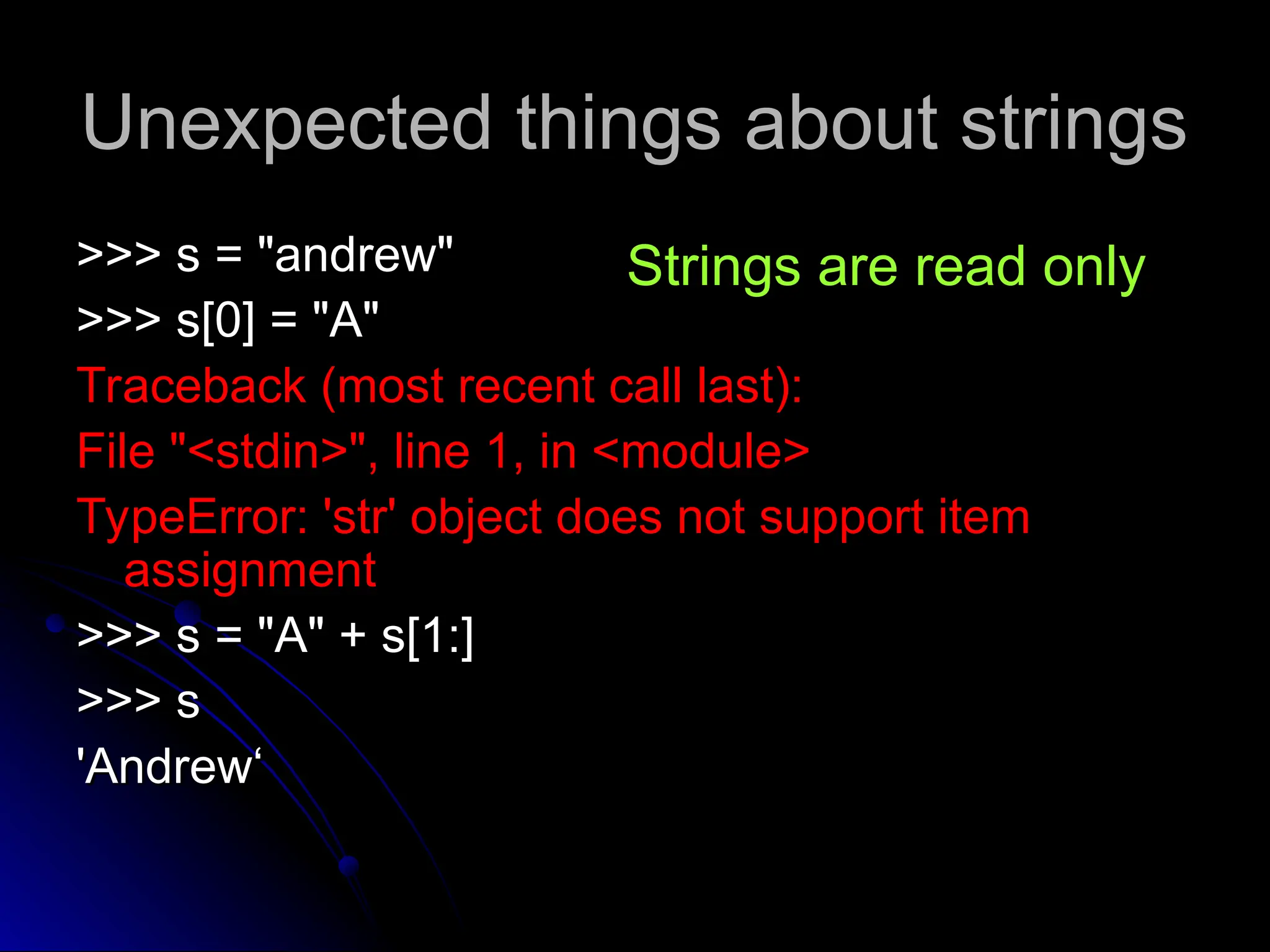 Unexpected things about strings

>>> s = "andrew"

Strings are read only

>>> s[0] = "A"

Traceback (most recent call last):

File "<stdin>", line 1, in <module>

TypeError: 'str' object does not support item assignment

>>> s = "A" + s[1:]

>>> s

'Andrew‘